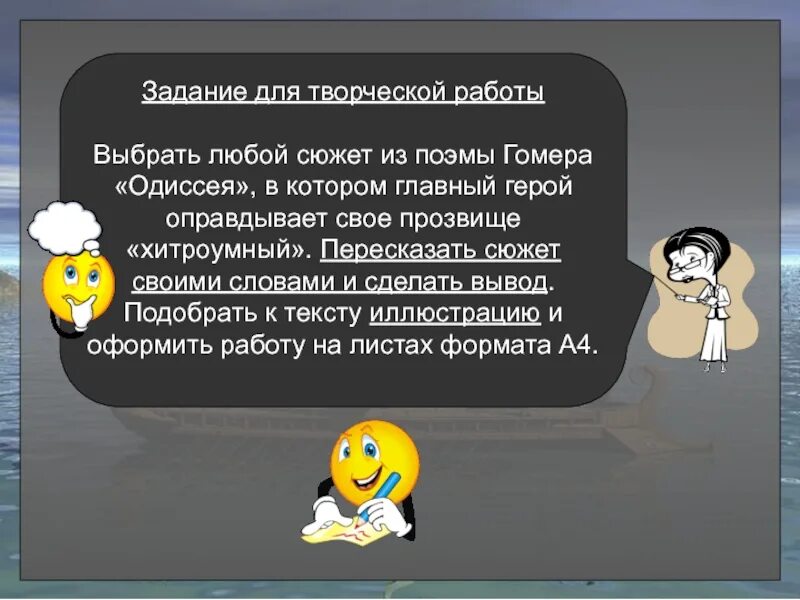 Задание для творческой работы

Выбрать любой сюжет из поэмы Гомера «Одиссея», в котором главный герой оправдывает свое прозвище «хитроумный». Пересказать сюжет своими словами и сделать вывод. Подобрать к тексту иллюстрацию и оформить работу на листах формата А4.